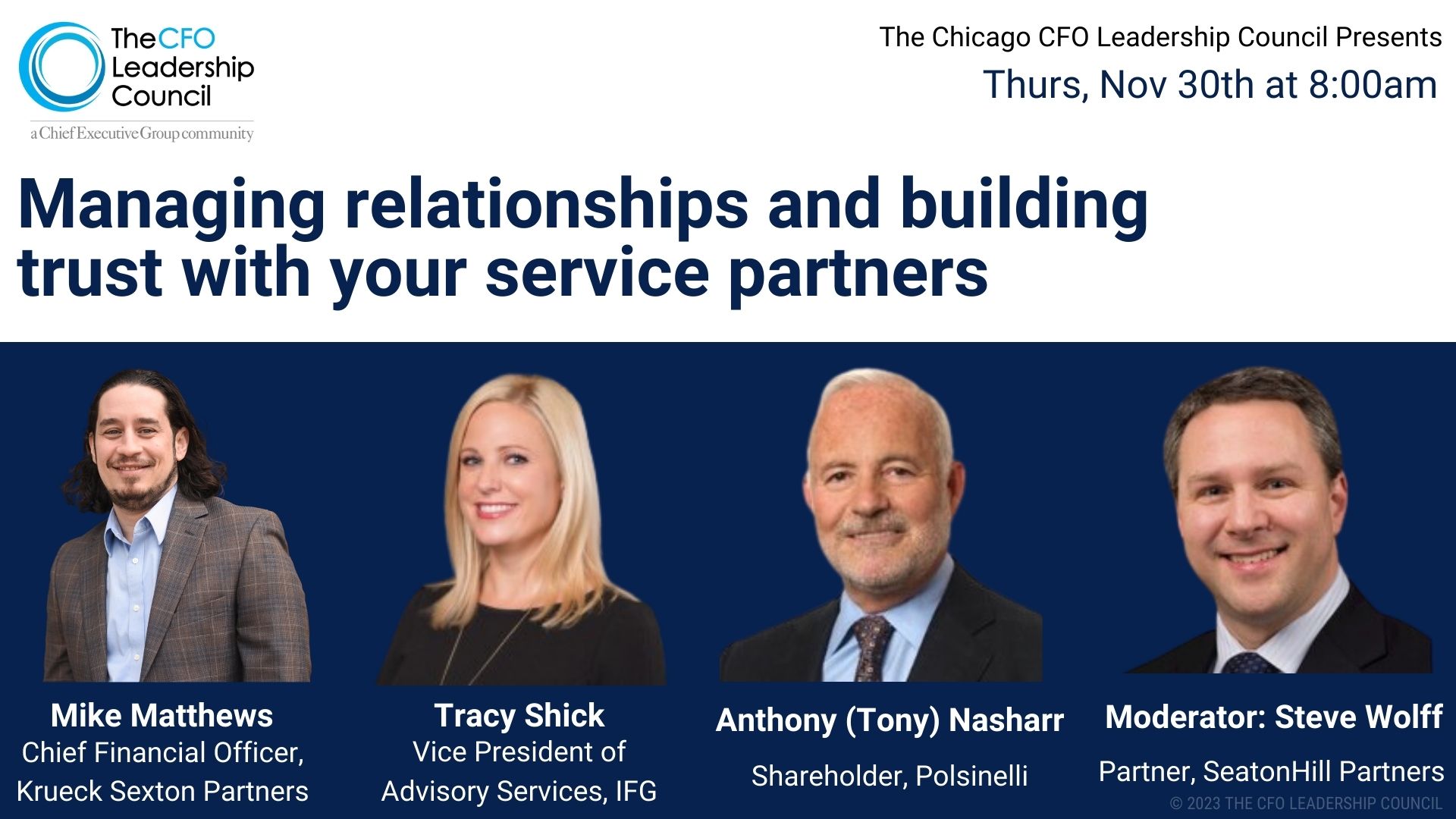 The CFO Leadership Council
a Chief Executive Group community

The Chicago CFO Leadership Council Presents
Thurs, Nov 30th at 8:00am

Managing relationships and building trust with your service partners

Mike Matthews
Chief Financial Officer, Krueck Sexton Partners

Tracy Shick
Vice President of Advisory Services, IFG

Anthony (Tony) Nasharr
Shareholder, Polsinelli

Moderator: Steve Wolff
Partner, SeatonHill Partners

© 2023 THE CFO LEADERSHIP COUNCIL